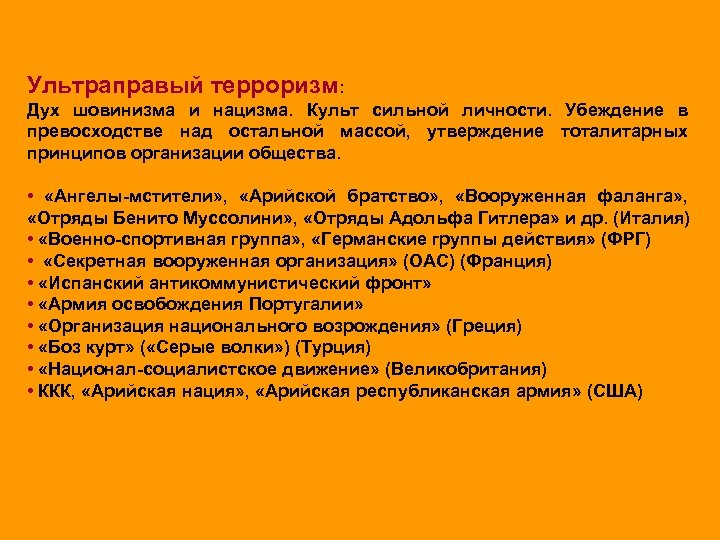 Ультраправый терроризм:
Дух шовинизма и нацизма. Культ сильной личности. Убеждение в превосходстве над остальной массой, утверждение тоталитарных принципов организации общества.

• «Ангелы-мстители», «Арийской братство», «Вооруженная фаланга», «Отряды Бенито Муссолини», «Отряды Адольфа Гитлера» и др. (Италия)
• «Военно-спортивная группа», «Германские группы действия» (ФРГ)
• «Секретная вооруженная организация» (ОАС) (Франция)
• «Испанский антикоммунистический фронт»
• «Армия освобождения Португалии»
• «Организация национального возрождения» (Греция)
• «Боз курт» («Серые волки») (Турция)
• «Национал-социалистское движение» (Великобритания)
• ККК, «Арийская нация», «Арийская республиканская армия» (США)